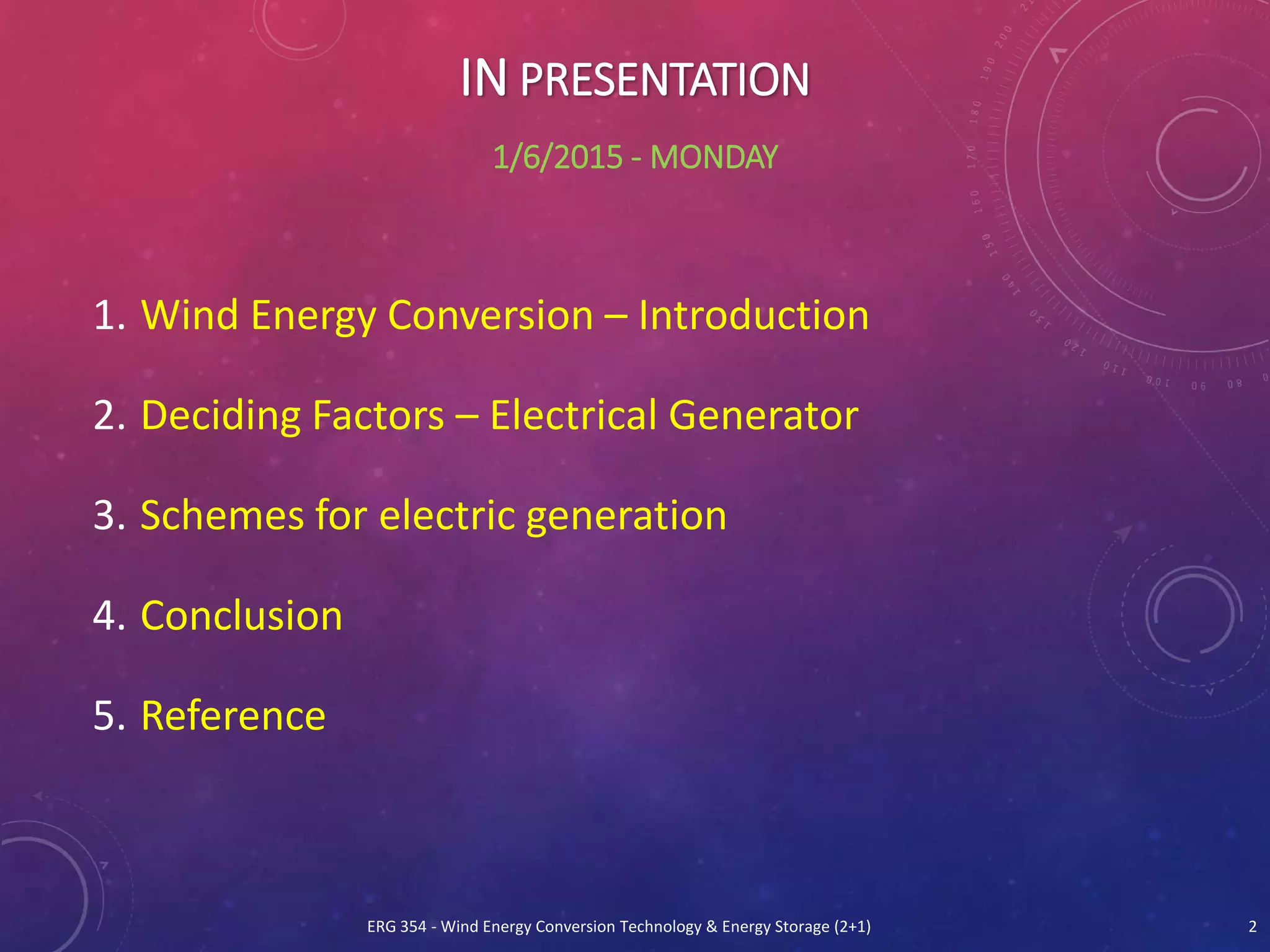 IN PRESENTATION

1/6/2015 - MONDAY

1. Wind Energy Conversion – Introduction
2. Deciding Factors – Electrical Generator
3. Schemes for electric generation
4. Conclusion
5. Reference

ERG 354 - Wind Energy Conversion Technology & Energy Storage (2+1)

2